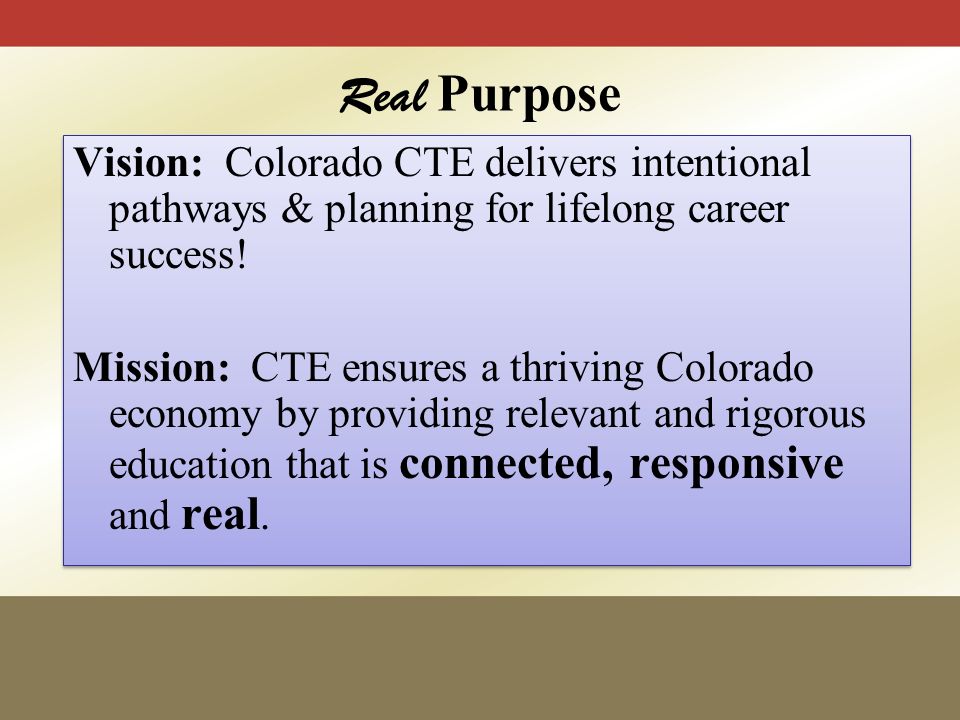 Real Purpose

Vision: Colorado CTE delivers intentional pathways & planning for lifelong career success!

Mission: CTE ensures a thriving Colorado economy by providing relevant and rigorous education that is connected, responsive and real.